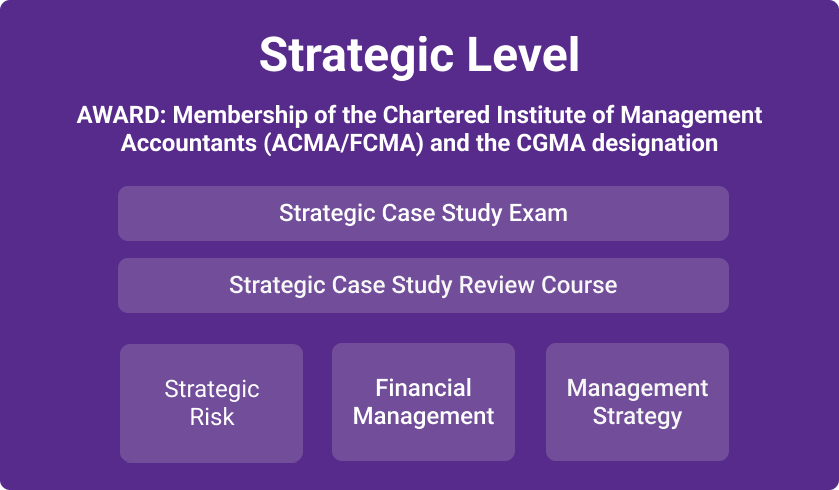 Strategic Level

AWARD: Membership of the Chartered Institute of Management Accountants (ACMA/FCMA) and the CGMA designation

Strategic Case Study Exam

Strategic Case Study Review Course

Strategic Risk

Financial Management

Management Strategy